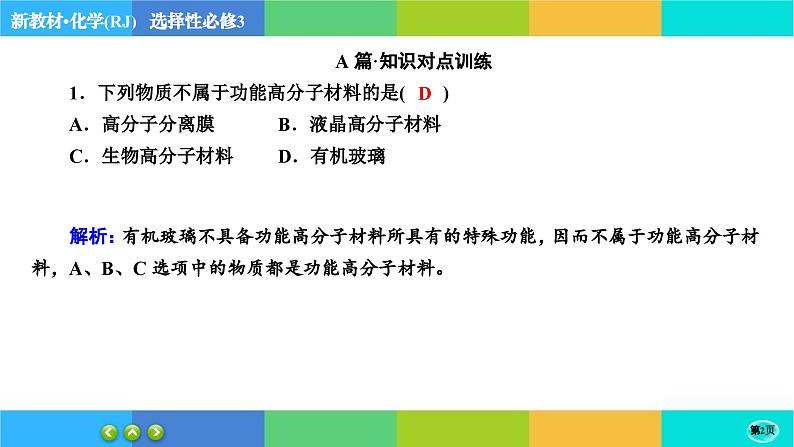 新教材·化学(RJ)　选择性必修3

A 篇·知识对点训练

1．下列物质不属于功能高分子材料的是( D )

A．高分子分离膜　　B．液晶高分子材料

C．生物高分子材料　　D．有机玻璃

解析：有机玻璃不具备功能高分子材料所具有的特殊功能，因而不属于功能高分子材料，A、B、C 选项中的物质都是功能高分子材料。

第2页